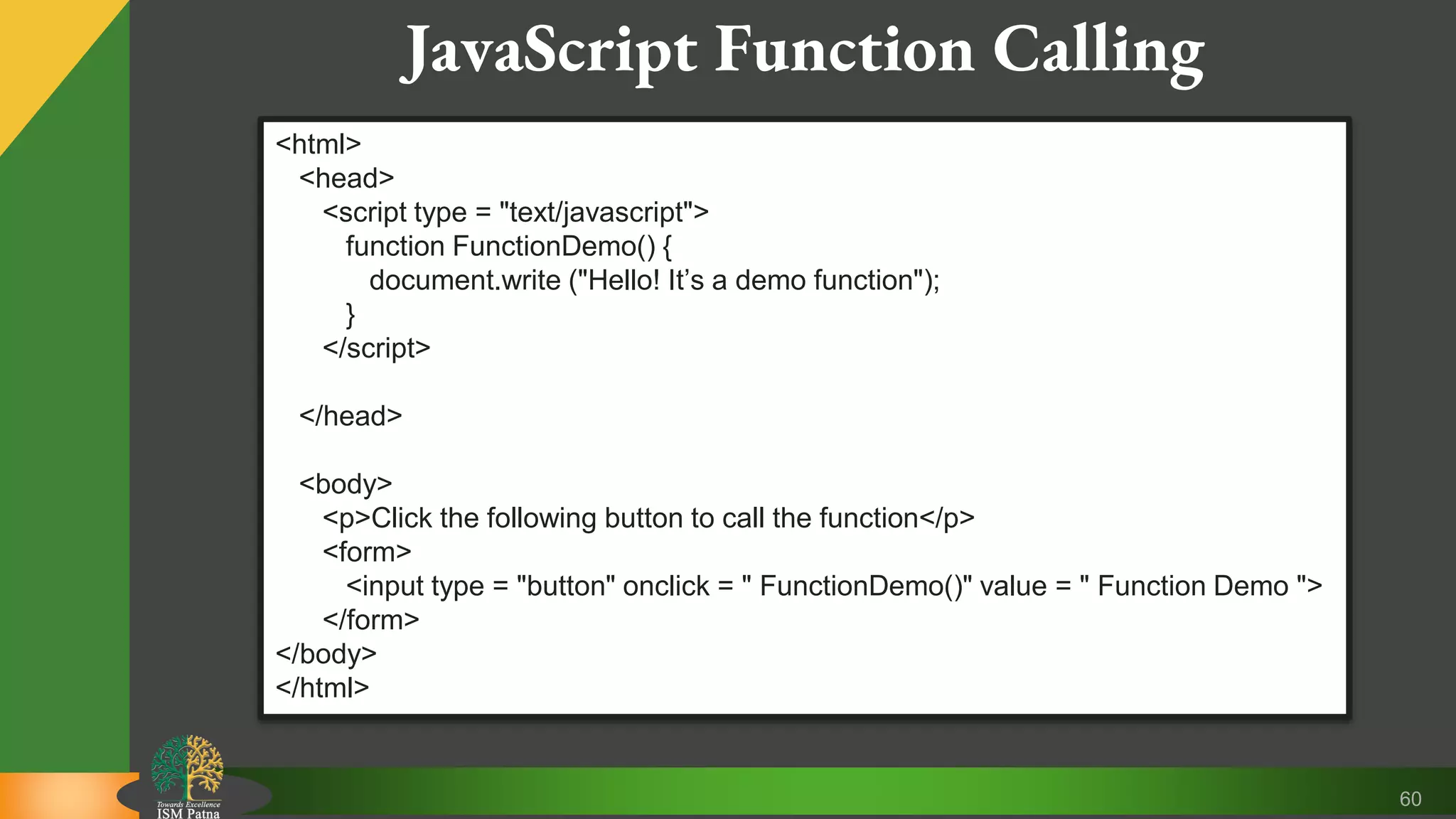 JavaScript Function Calling

<html>
<head>
<script type = "text/javascript">
function FunctionDemo() {
document.write ("Hello! It’s a demo function");
}
</script>

</head>

<body>
<p>Click the following button to call the function</p>
<form>
<input type = "button" onclick = " FunctionDemo()" value = " Function Demo ">
</form>
</body>
</html>

Towards Excellence
ISM Patna

60